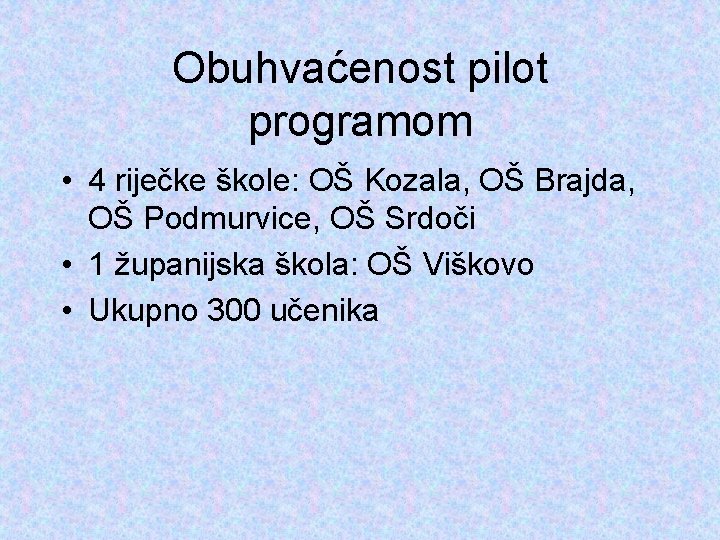 Obuhvaćenost pilot programom

• 4 riječke škole: OŠ Kozala, OŠ Brajda, OŠ Podmurvice, OŠ Srdoči
• 1 županijska škola: OŠ Viškovo
• Ukupno 300 učenika